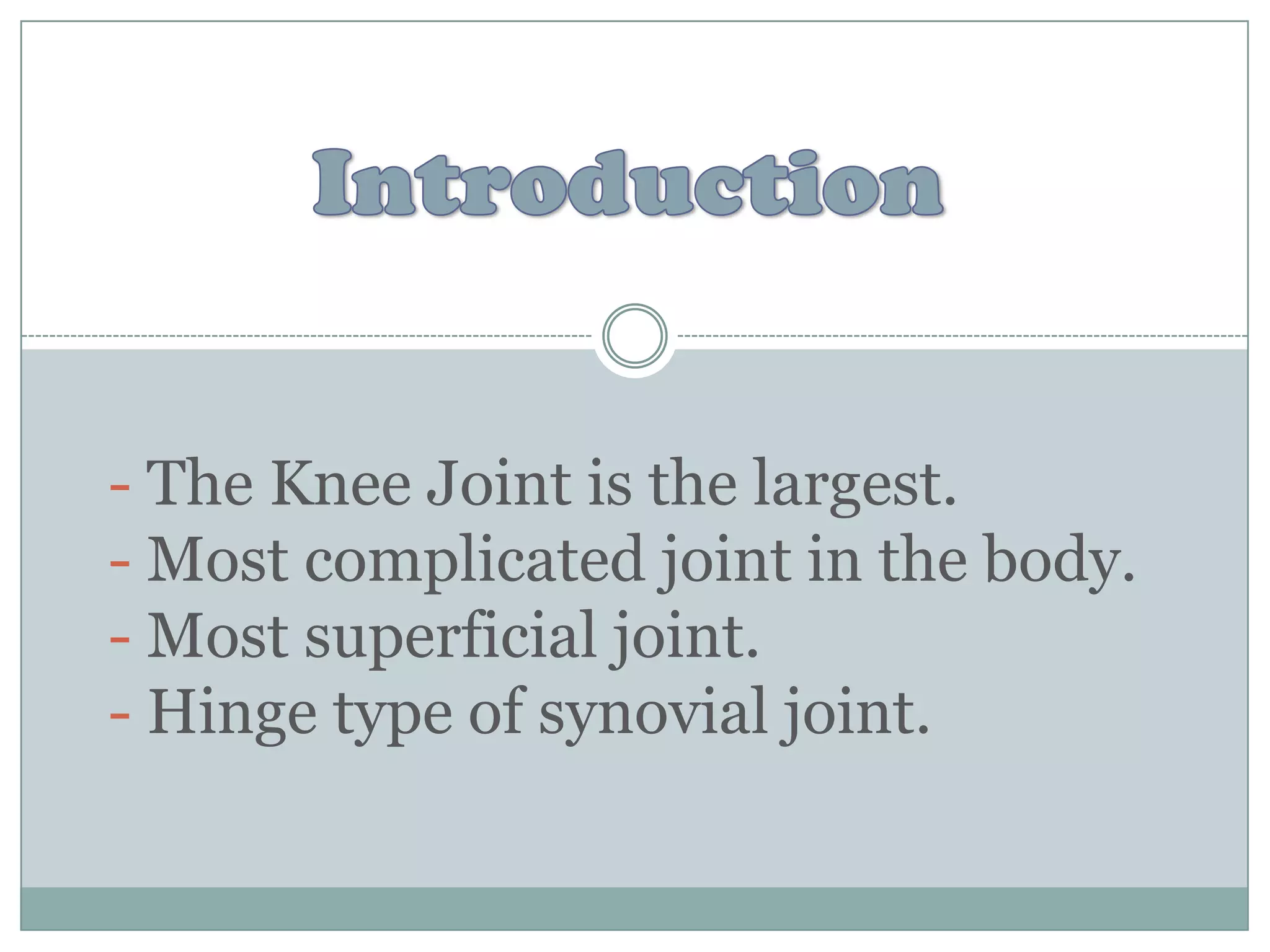 Introduction

- The Knee Joint is the largest.
- Most complicated joint in the body.
- Most superficial joint.
- Hinge type of synovial joint.